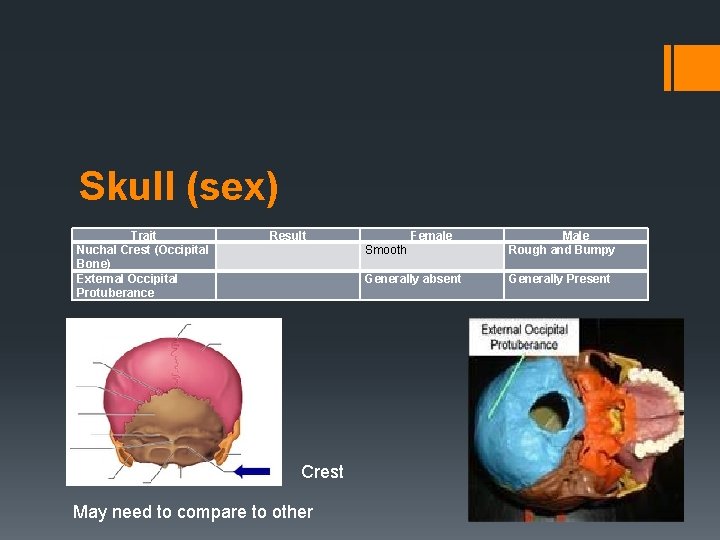 Skull (sex)

| Trait | Result | Female | Male |
|---|---|---|---|
| Nuchal Crest (Occipital Bone) | | Smooth | Rough and Bumpy |
| External Occipital Protuberance | | Generally absent | Generally Present |

Crest

May need to compare to other

External Occipital Protuberance